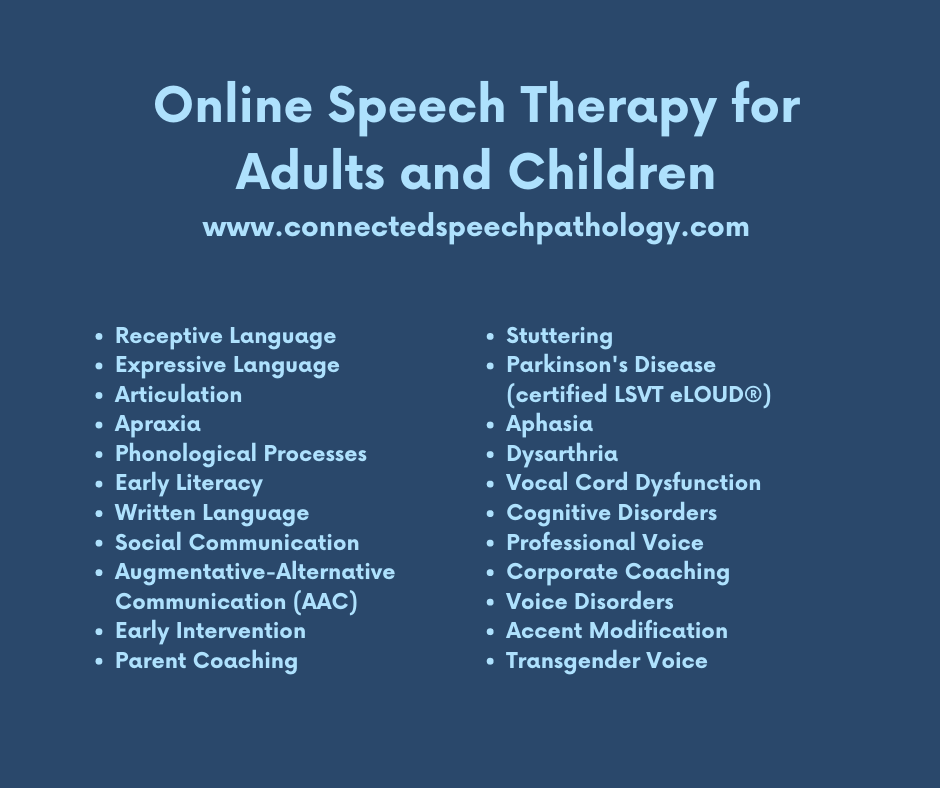 Online Speech Therapy for Adults and Children

www.connectedspeechpathology.com

- Receptive Language
- Expressive Language
- Articulation
- Apraxia
- Phonological Processes
- Early Literacy
- Written Language
- Social Communication
- Augmentative-Alternative Communication (AAC)
- Early Intervention
- Parent Coaching

- Stuttering
- Parkinson's Disease (certified LSVT eLOUD®)
- Aphasia
- Dysarthria
- Vocal Cord Dysfunction
- Cognitive Disorders
- Professional Voice
- Corporate Coaching
- Voice Disorders
- Accent Modification
- Transgender Voice